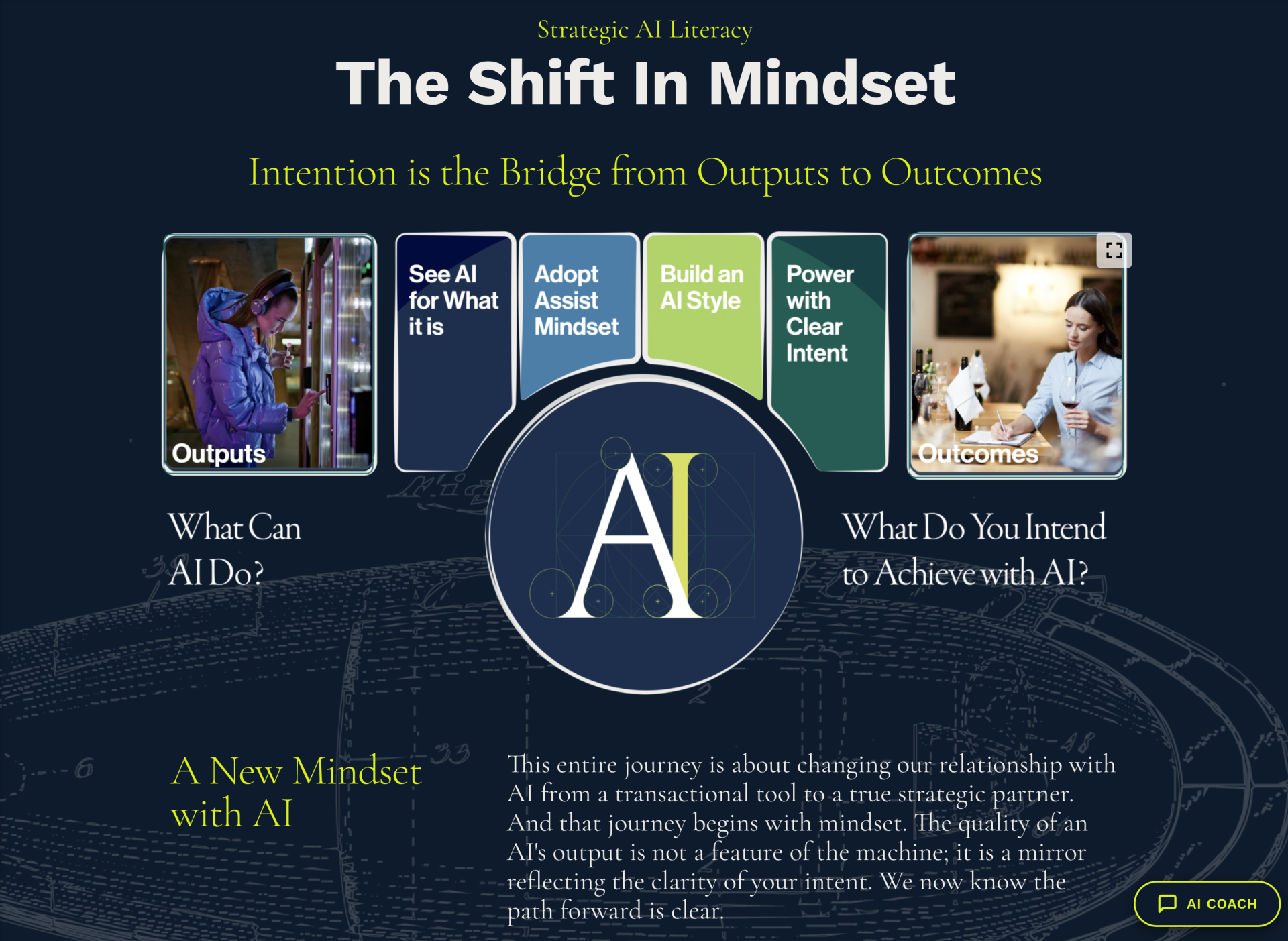 Strategic AI Literacy

The Shift In Mindset

Intention is the Bridge from Outputs to Outcomes

Outputs

See AI for What it is

Adopt Assist Mindset

Build an AI Style

Power with Clear Intent

Outcomes

AI

What Can AI Do?

What Do You Intend to Achieve with AI?

A New Mindset with AI

This entire journey is about changing our relationship with AI from a transactional tool to a true strategic partner. And that journey begins with mindset. The quality of an AI's output is not a feature of the machine; it is a mirror reflecting the clarity of your intent. We now know the path forward is clear.

AI COACH